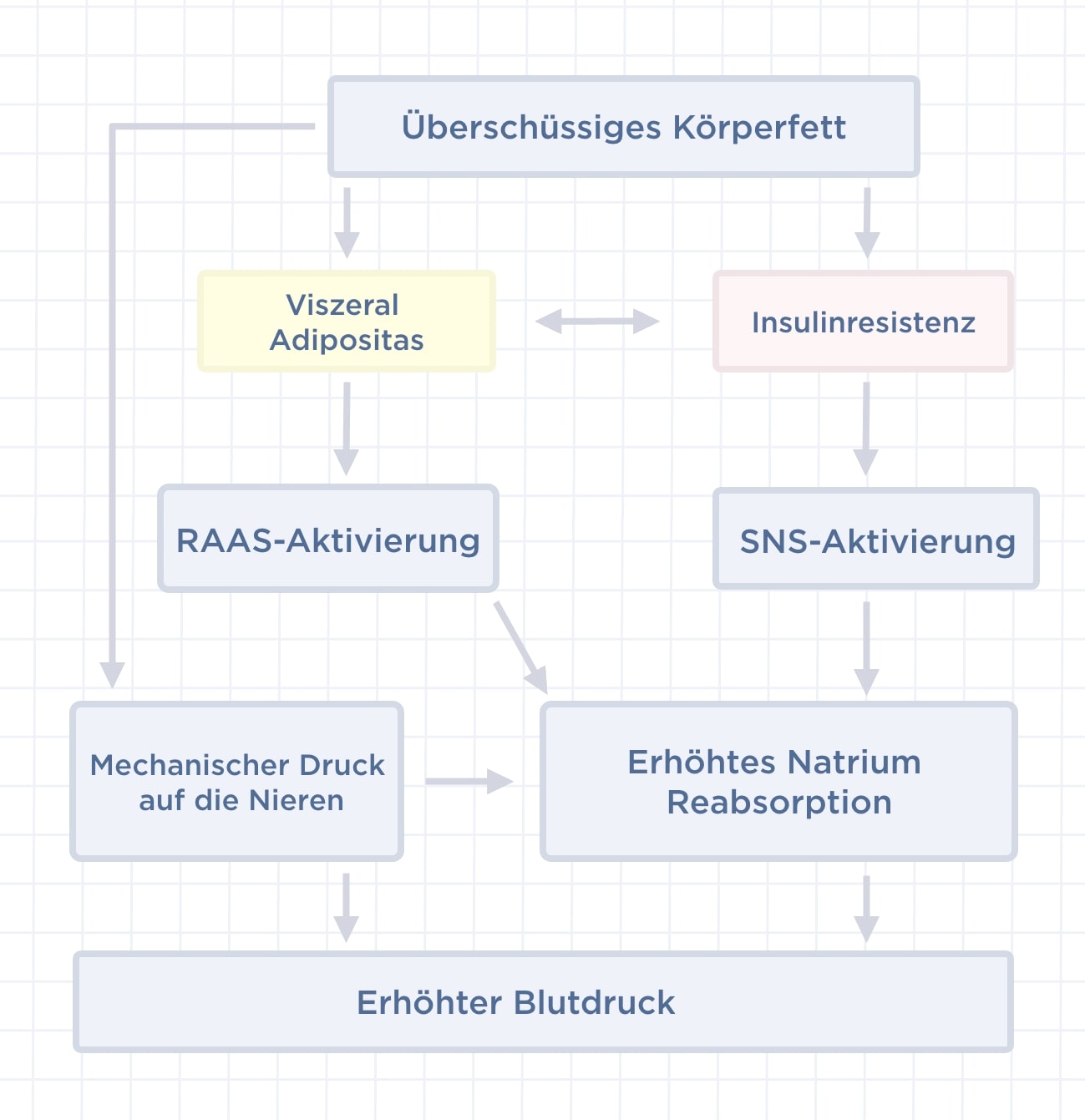 Überschüssiges Körperfett

Viszeral Adipositas

Insulinresistenz

RAAS-Aktivierung

SNS-Aktivierung

Mechanischer Druck auf die Nieren

Erhöhtes Natrium Reabsorption

Erhöhter Blutdruck